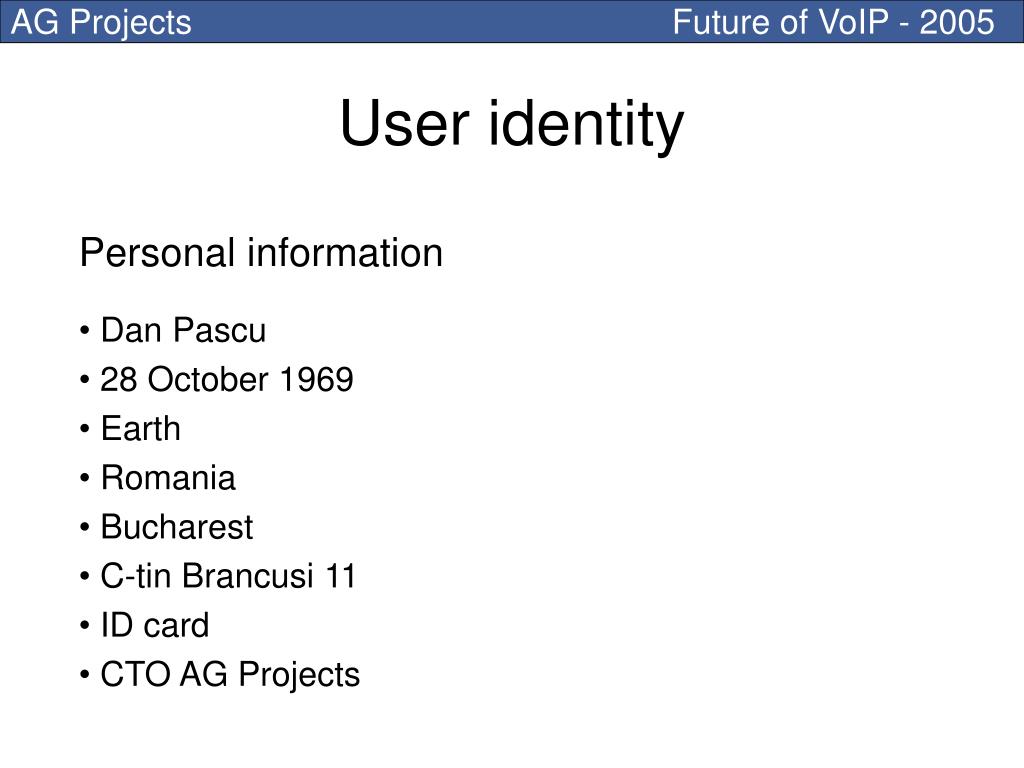 AG Projects Future of VoIP - 2005

User identity

Personal information

• Dan Pascu
• 28 October 1969
• Earth
• Romania
• Bucharest
• C-tin Brancusi 11
• ID card
• CTO AG Projects